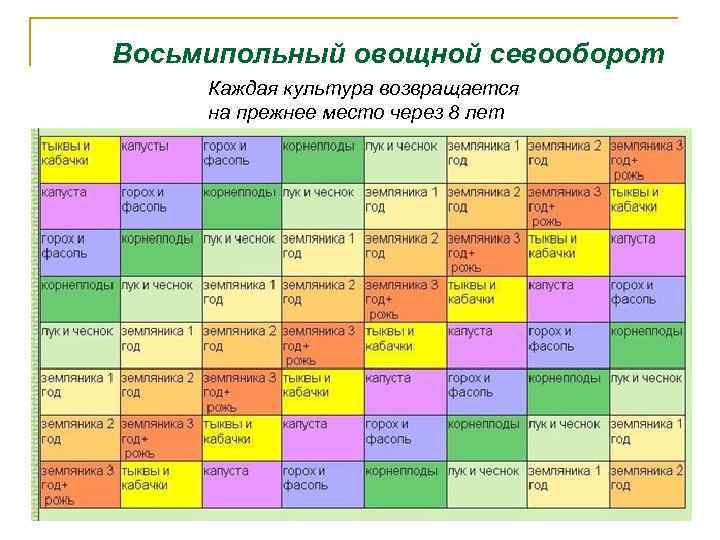 Восьмипольный овощной севооборот

Каждая культура возвращается на прежнее место через 8 лет

| тыквы и кабачки | капусты | горох и фасоль | корнеплоды | лук и чеснок | земляника 1 год | земляника 2 год | земляника 3 год+ рожь |
|---|---|---|---|---|---|---|---|
| капуста | горох и фасоль | корнеплоды | лук и чеснок | земляника 1 год | земляника 2 год | земляника 3 год+ рожь | тыквы и кабачки |
| горох и фасоль | корнеплоды | лук и чеснок | земляника 1 год | земляника 2 год | земляника 3 год+ рожь | тыквы и кабачки | капуста |
| корнеплоды | лук и чеснок | земляника 1 год | земляника 2 год | земляника 3 год+ рожь | тыквы и кабачки | капуста | горох и фасоль |
| лук и чеснок | земляника 1 год | земляника 2 год | земляника 3 год+ рожь | тыквы и кабачки | капуста | горох и фасоль | корнеплоды |
| земляника 1 год | земляника 2 год | земляника 3 год+ рожь | тыквы и кабачки | капуста | горох и фасоль | корнеплоды | лук и чеснок |
| земляника 2 год | земляника 3 год+ рожь | тыквы и кабачки | капуста | горох и фасоль | корнеплоды | лук и чеснок | земляника 1 год |
| земляника 3 год+ рожь | тыквы и кабачки | капуста | горох и фасоль | корнеплоды | лук и чеснок | земляника 1 год | земляника 2 год |